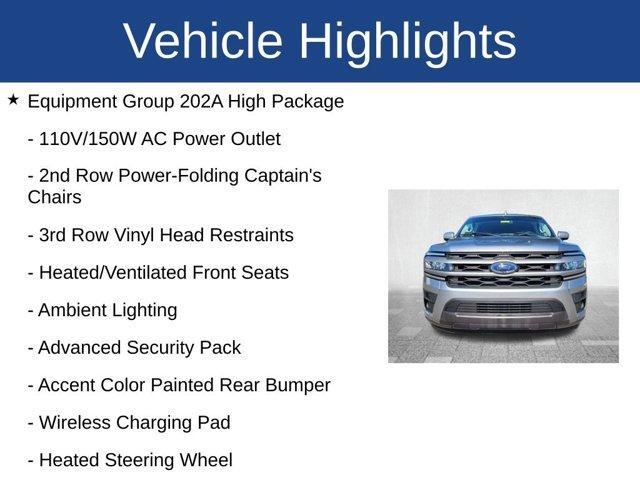 Vehicle Highlights

★ Equipment Group 202A High Package

- 110V/150W AC Power Outlet

- 2nd Row Power-Folding Captain's Chairs

- 3rd Row Vinyl Head Restraints

- Heated/Ventilated Front Seats

- Ambient Lighting

- Advanced Security Pack

- Accent Color Painted Rear Bumper

- Wireless Charging Pad

- Heated Steering Wheel